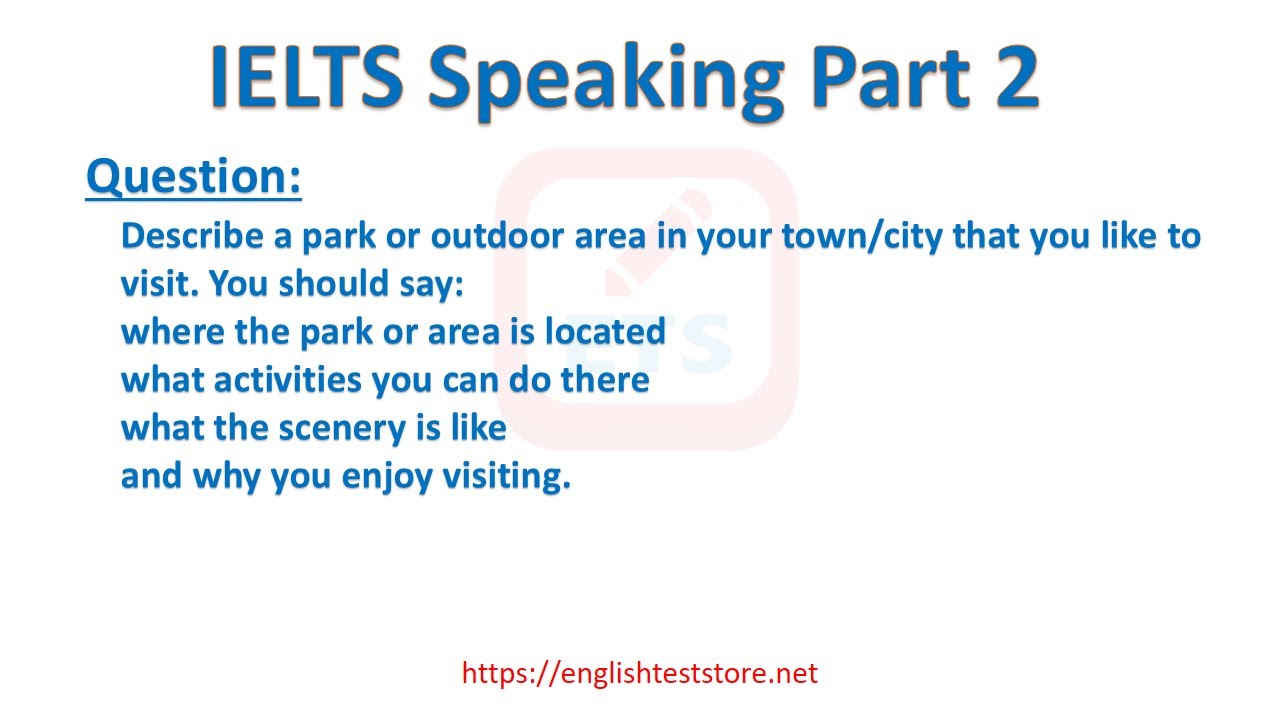 IELTS Speaking Part 2

Question:

Describe a park or outdoor area in your town/city that you like to visit. You should say:
where the park or area is located
what activities you can do there
what the scenery is like
and why you enjoy visiting.

ETS

https://englishteststore.net